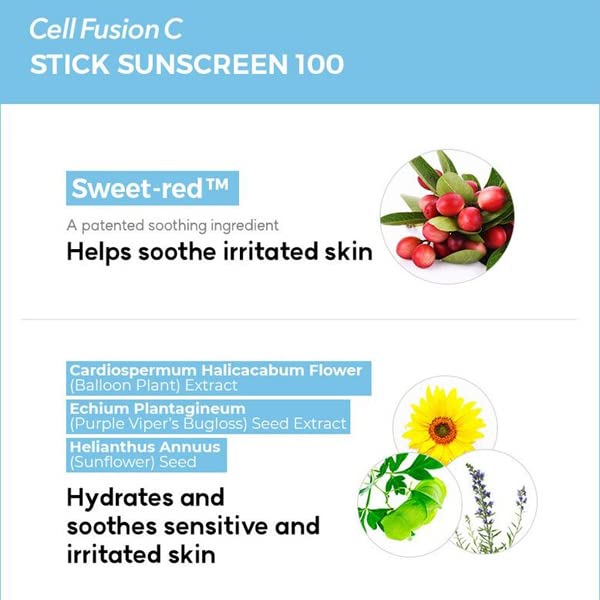 Cell Fusion C
STICK SUNSCREEN 100

Sweet-red™

A patented soothing ingredient
Helps soothe irritated skin

Cardiospermum Halicacabum Flower (Balloon Plant) Extract
Echium Plantagineum (Purple Viper's Bugloss) Seed Extract
Helianthus Annuus (Sunflower) Seed

Hydrates and soothes sensitive and irritated skin